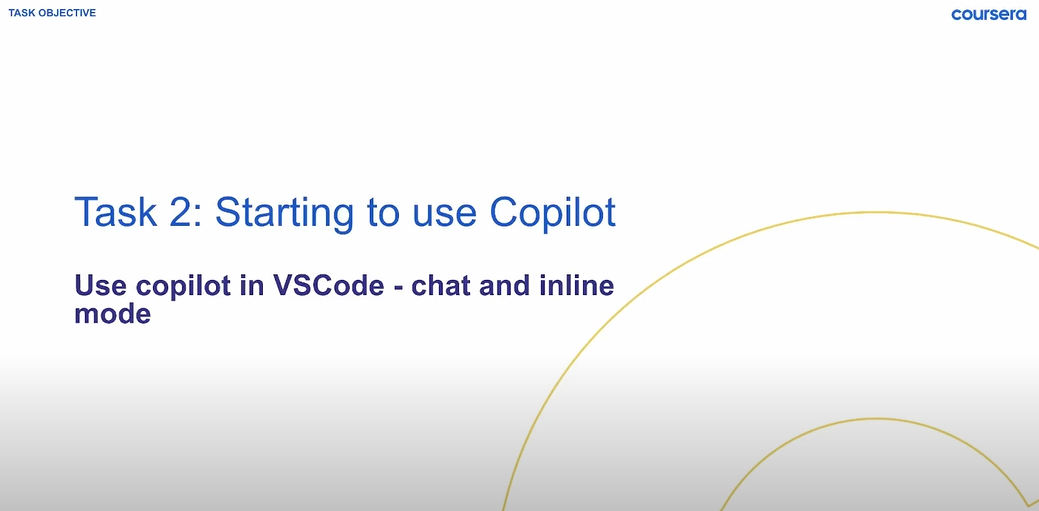 TASK OBJECTIVE

coursera

Task 2: Starting to use Copilot

Use copilot in VSCode - chat and inline mode